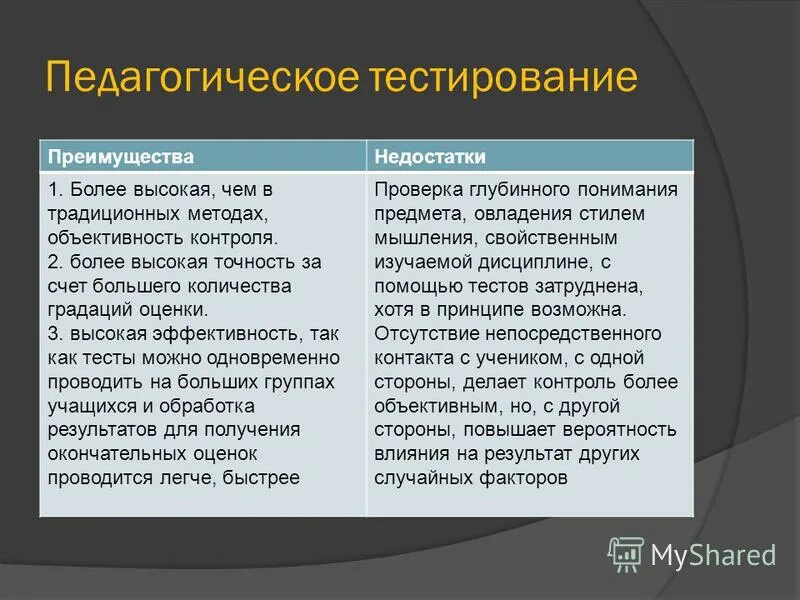 Педагогическое тестирование

| Преимущества | Недостатки |
|---|---|
| 1. Более высокая, чем в традиционных методах, объективность контроля. 2. более высокая точность за счет большего количества градаций оценки. 3. высокая эффективность, так как тесты можно одновременно проводить на больших группах учащихся и обработка результатов для получения окончательных оценок проводится легче, быстрее | Проверка глубинного понимания предмета, овладения стилем мышления, свойственным изучаемой дисциплине, с помощью тестов затруднена, хотя в принципе возможна. Отсутствие непосредственного контакта с учеником, с одной стороны, делает контроль более объективным, но, с другой стороны, повышает вероятность влияния на результат других случайных факторов |

MyShared